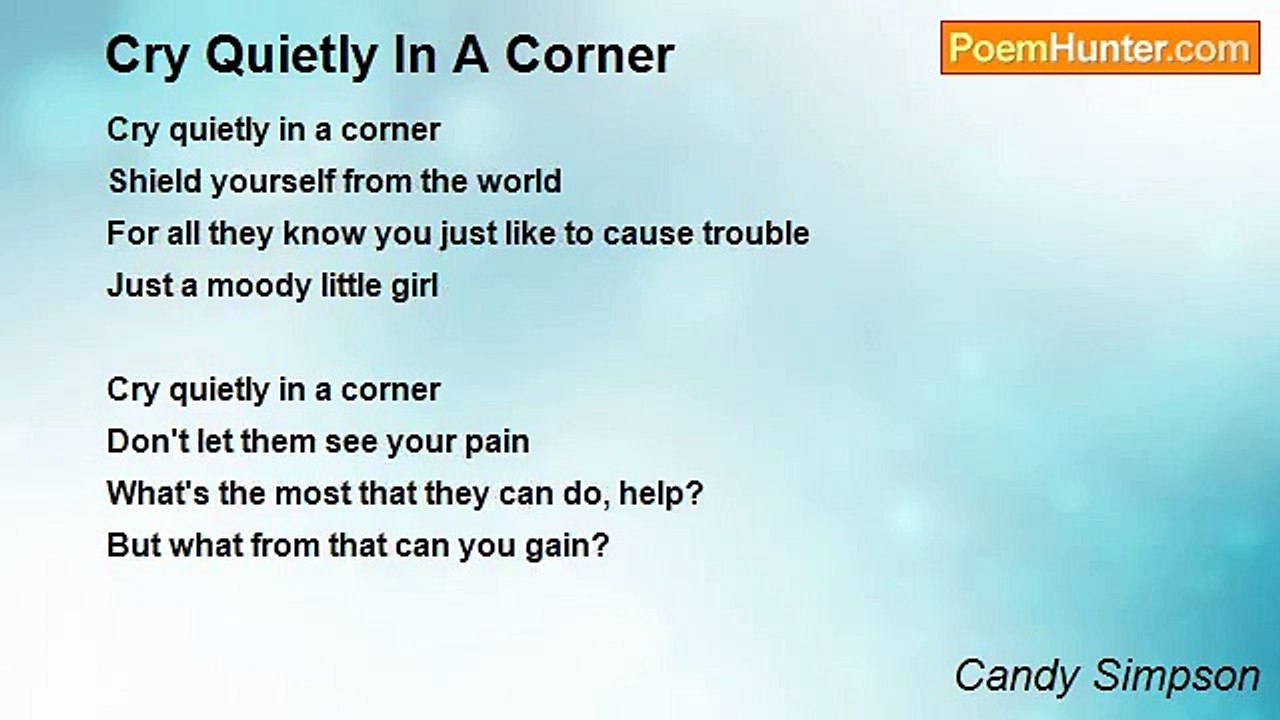 Cry Quietly In A Corner

PoemHunter.com

Cry quietly in a corner
Shield yourself from the world
For all they know you just like to cause trouble
Just a moody little girl

Cry quietly in a corner
Don't let them see your pain
What's the most that they can do, help?
But what from that can you gain?

Candy Simpson